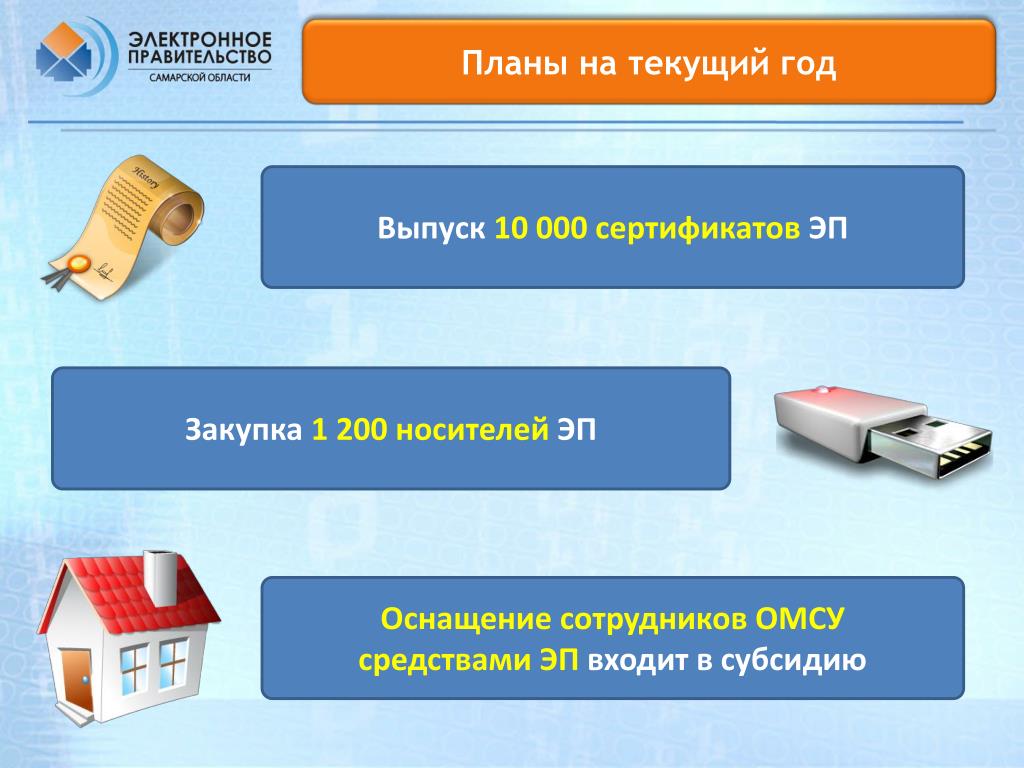 ЭЛЕКТРОННОЕ ПРАВИТЕЛЬСТВО
САМАРСКОЙ ОБЛАСТИ

Планы на текущий год

History

Выпуск 10 000 сертификатов ЭП

Закупка 1 200 носителей ЭП

Оснащение сотрудников ОМСУ средствами ЭП входит в субсидию